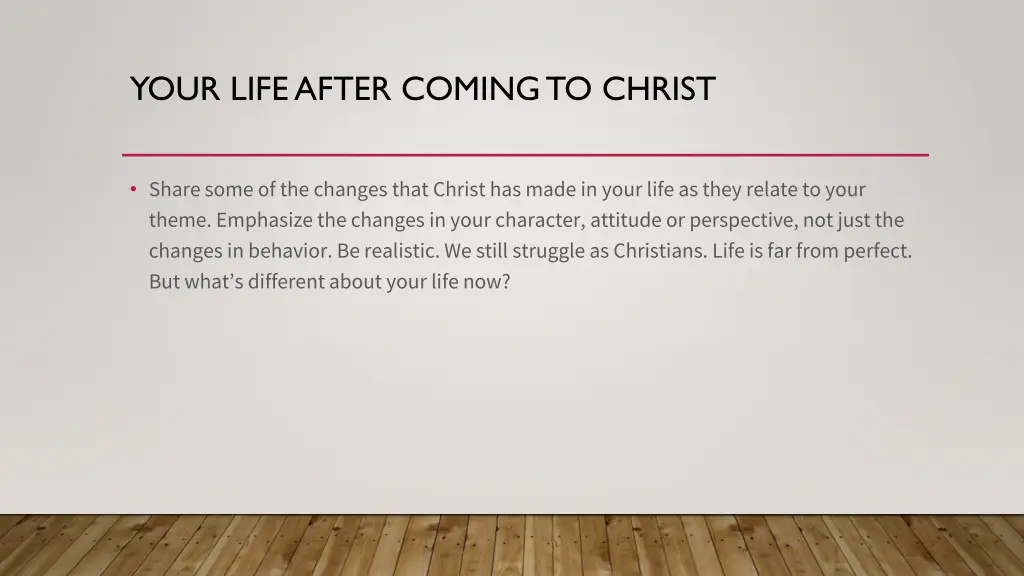 YOUR LIFE AFTER COMING TO CHRIST

• Share some of the changes that Christ has made in your life as they relate to your theme. Emphasize the changes in your character, attitude or perspective, not just the changes in behavior. Be realistic. We still struggle as Christians. Life is far from perfect. But what's different about your life now?